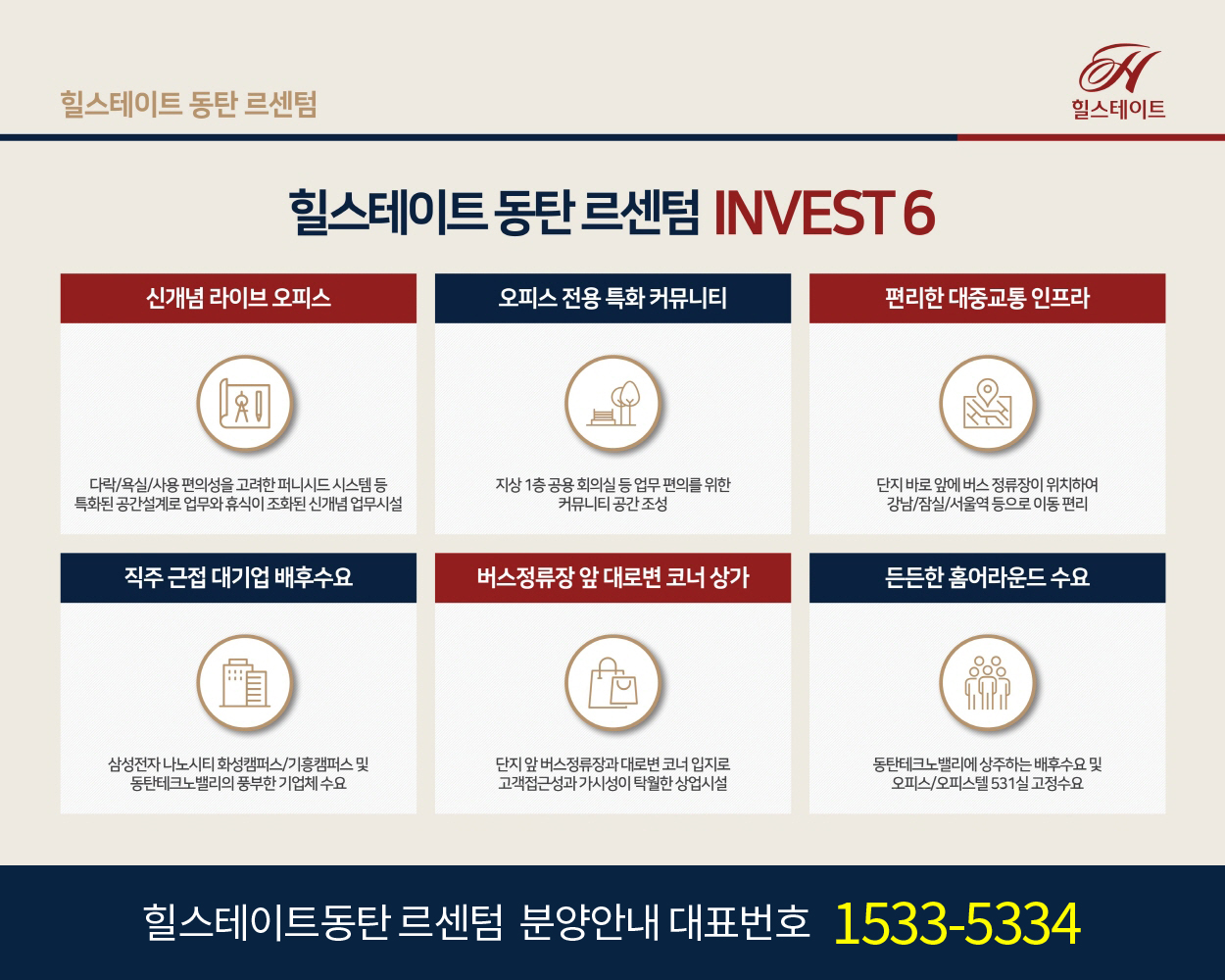 힐스테이트 동탄 르센텀

H
힐스테이트

힐스테이트 동탄 르센텀 INVEST 6

신개념 라이브 오피스

다락/욕실/사용 편의성을 고려한 퍼니시드 시스템 등 특화된 공간설계로 업무와 휴식이 조화된 신개념 업무시설

오피스 전용 특화 커뮤니티

지상 1층 공용 회의실 등 업무 편의를 위한 커뮤니티 공간 조성

편리한 대중교통 인프라

단지 바로 앞에 버스 정류장이 위치하여 강남/잠실/서울역 등으로 이동 편리

직주 근접 대기업 배후수요

삼성전자 나노시티 화성캠퍼스/기흥캠퍼스 및 동탄테크노밸리의 풍부한 기업체 수요

버스정류장 앞 대로변 코너 상가

단지 앞 버스정류장과 대로변 코너 입지로 고객접근성과 가시성이 탁월한 상업시설

든든한 홈어라운드 수요

동탄테크노밸리에 상주하는 배후수요 및 오피스/오피스텔 531실 고정수요

힐스테이트동탄 르센텀 분양안내 대표번호 1533-5334